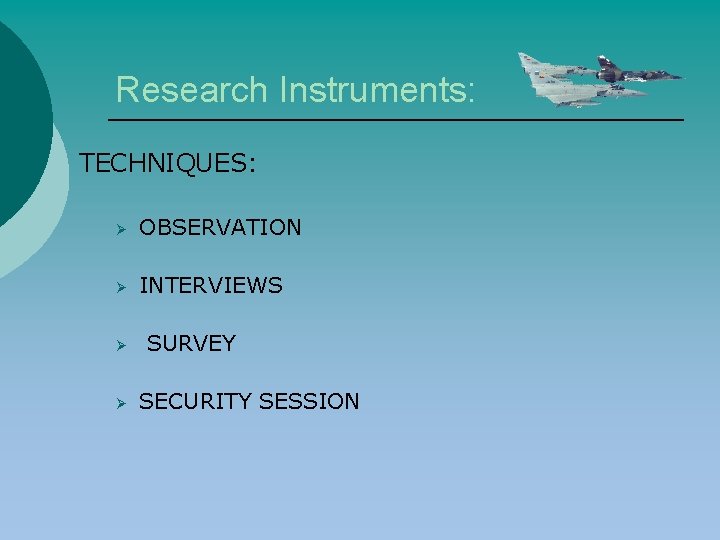 Research Instruments:

TECHNIQUES:

➢ OBSERVATION

➢ INTERVIEWS

➢ SURVEY

➢ SECURITY SESSION